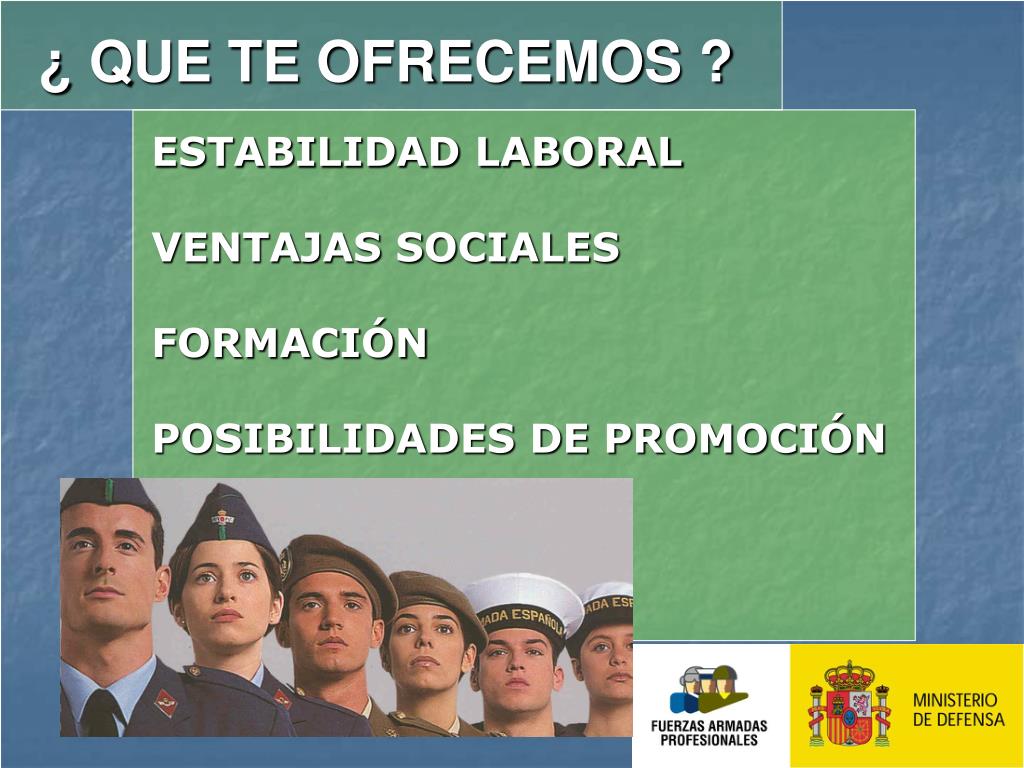 ¿ QUE TE OFRECEMOS ?

ESTABILIDAD LABORAL

VENTAJAS SOCIALES

FORMACIÓN

POSIBILIDADES DE PROMOCIÓN

ADA ESPAÑOL

ADA ESP

FUERZAS ARMADAS PROFESIONALES

MINISTERIO DE DEFENSA